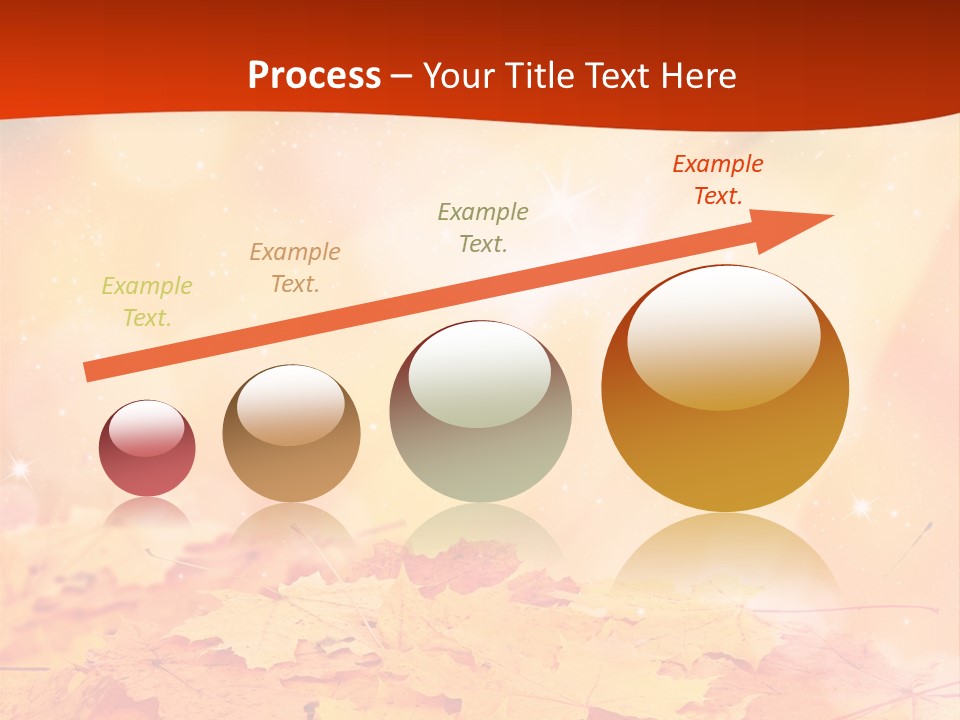 Process – Your Title Text Here

Example Text.

Example Text.

Example Text.

Example Text.